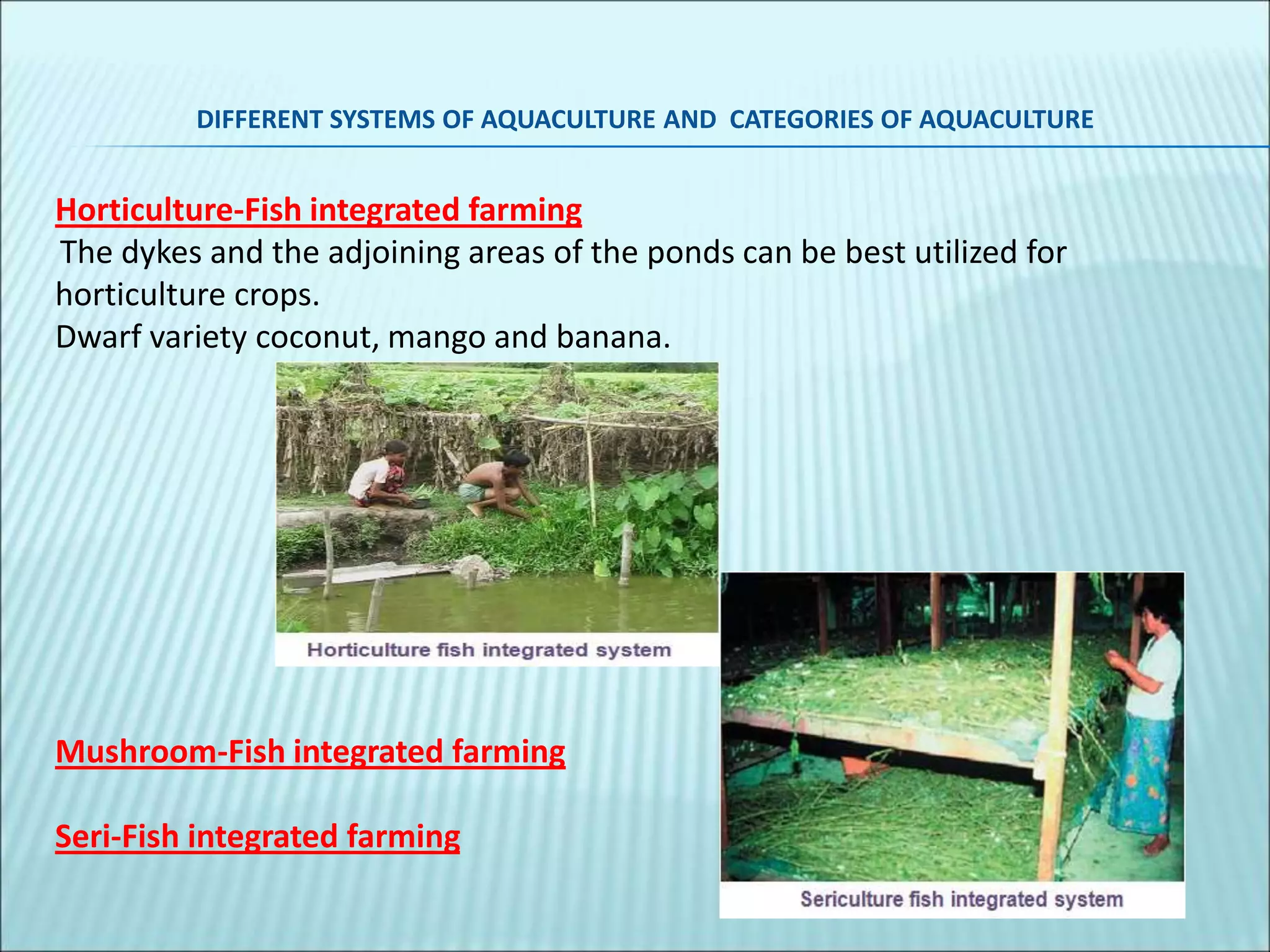 DIFFERENT SYSTEMS OF AQUACULTURE AND CATEGORIES OF AQUACULTURE

Horticulture-Fish integrated farming

The dykes and the adjoining areas of the ponds can be best utilized for horticulture crops.
Dwarf variety coconut, mango and banana.

Horticulture fish integrated system

Mushroom-Fish integrated farming

Seri-Fish integrated farming

Sericulture fish integrated system